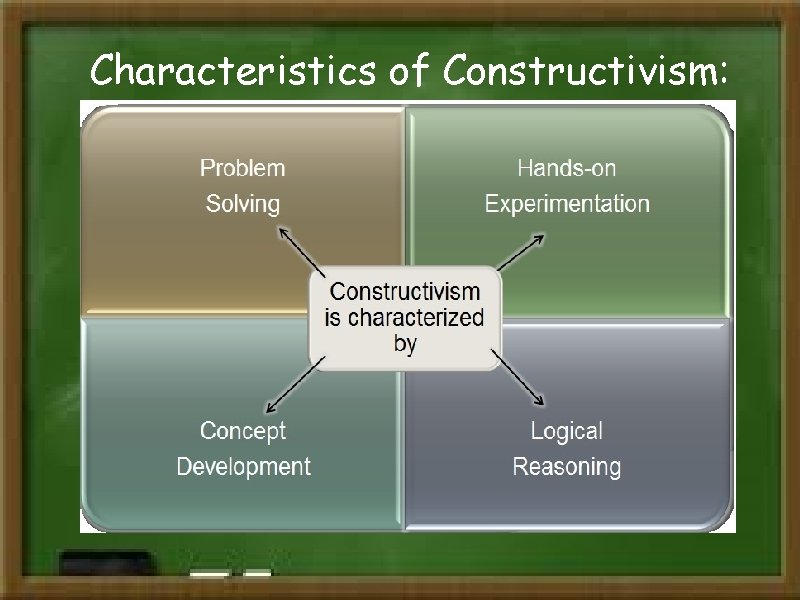 Characteristics of Constructivism:

Problem Solving

Hands-on Experimentation

Constructivism is characterized by

Concept Development

Logical Reasoning